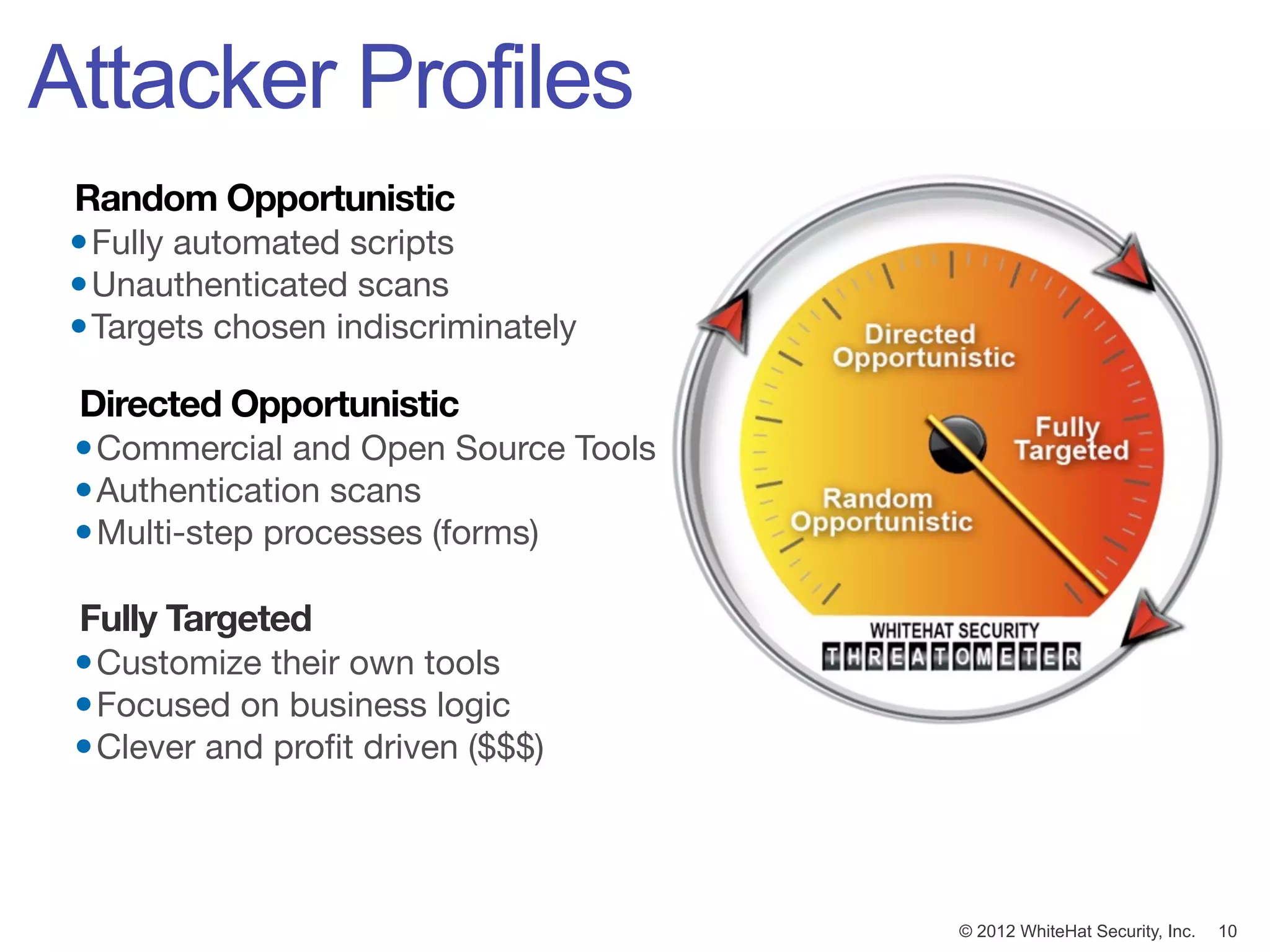 Attacker Profiles

Random Opportunistic
• Fully automated scripts
• Unauthenticated scans
• Targets chosen indiscriminately

Directed Opportunistic
• Commercial and Open Source Tools
• Authentication scans
• Multi-step processes (forms)

Fully Targeted
• Customize their own tools
• Focused on business logic
• Clever and profit driven ($$$)

Directed Opportunistic

Fully Targeted

Random Opportunistic

WHITEHAT SECURITY
THREATOMETER

© 2012 WhiteHat Security, Inc. 10